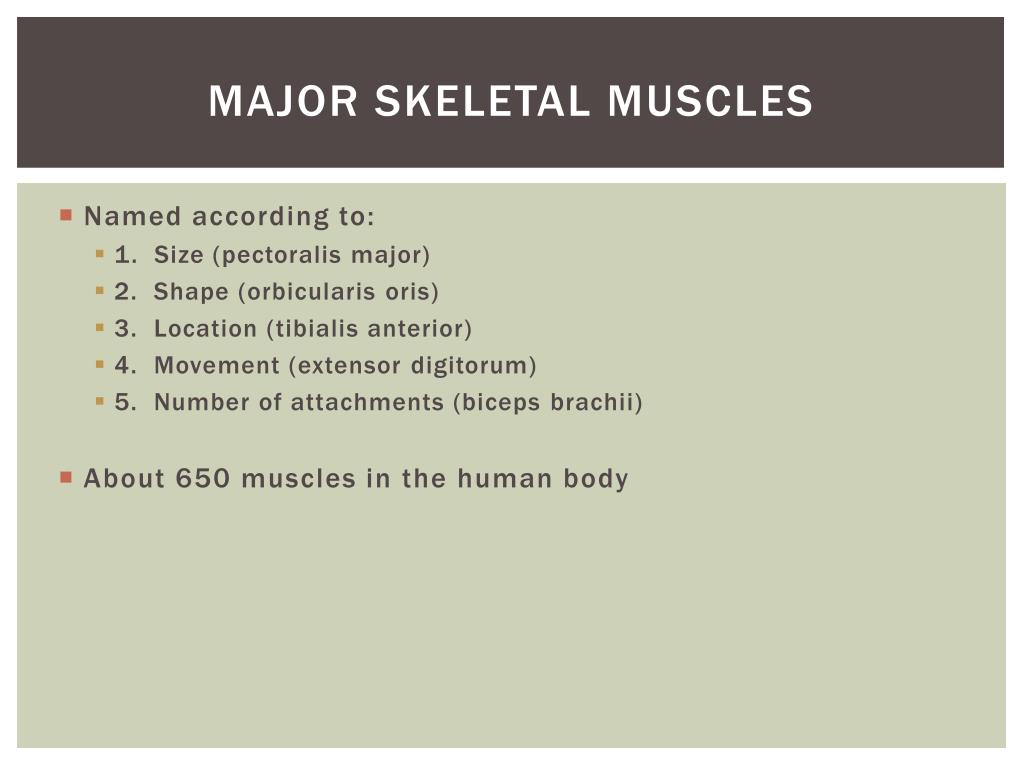 MAJOR SKELETAL MUSCLES

Named according to:
1. Size (pectoralis major)
2. Shape (orbicularis oris)
3. Location (tibialis anterior)
4. Movement (extensor digitorum)
5. Number of attachments (biceps brachii)

About 650 muscles in the human body